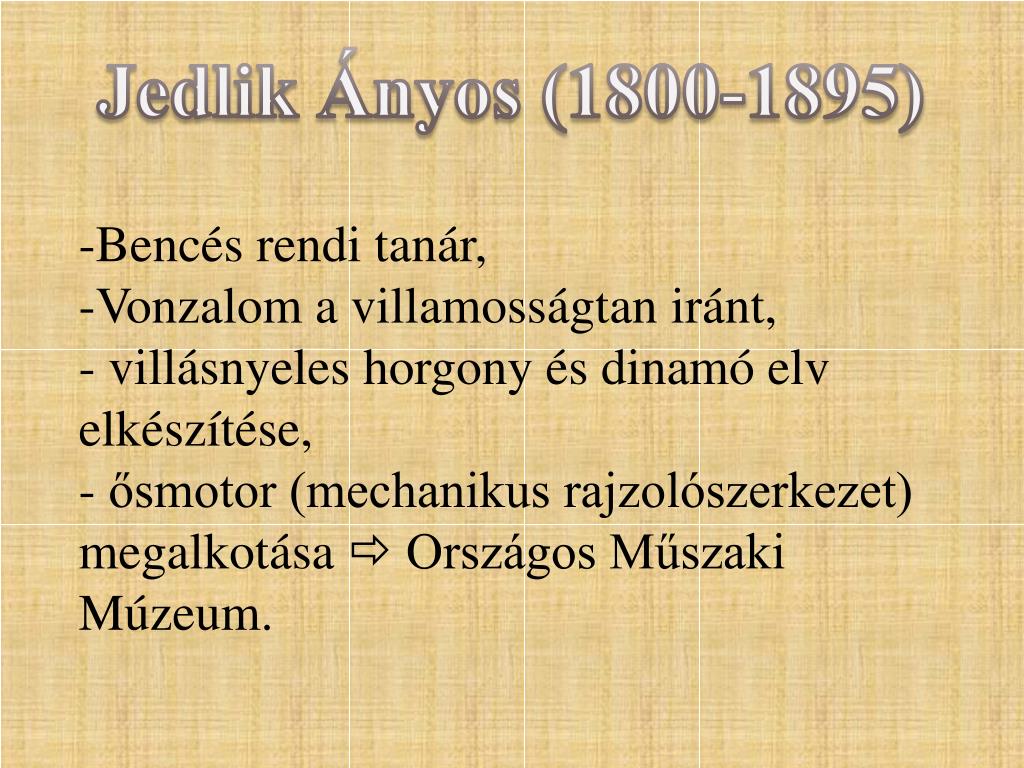 Jedlik Ányos (1800-1895)

-Bencés rendi tanár,
-Vonzalom a villamosságtan iránt,
- villásnyeles horgony és dinamó elv elkészítése,
- ősmotor (mechanikus rajzolószerkezet) megalkotása ⇨ Országos Műszaki Múzeum.